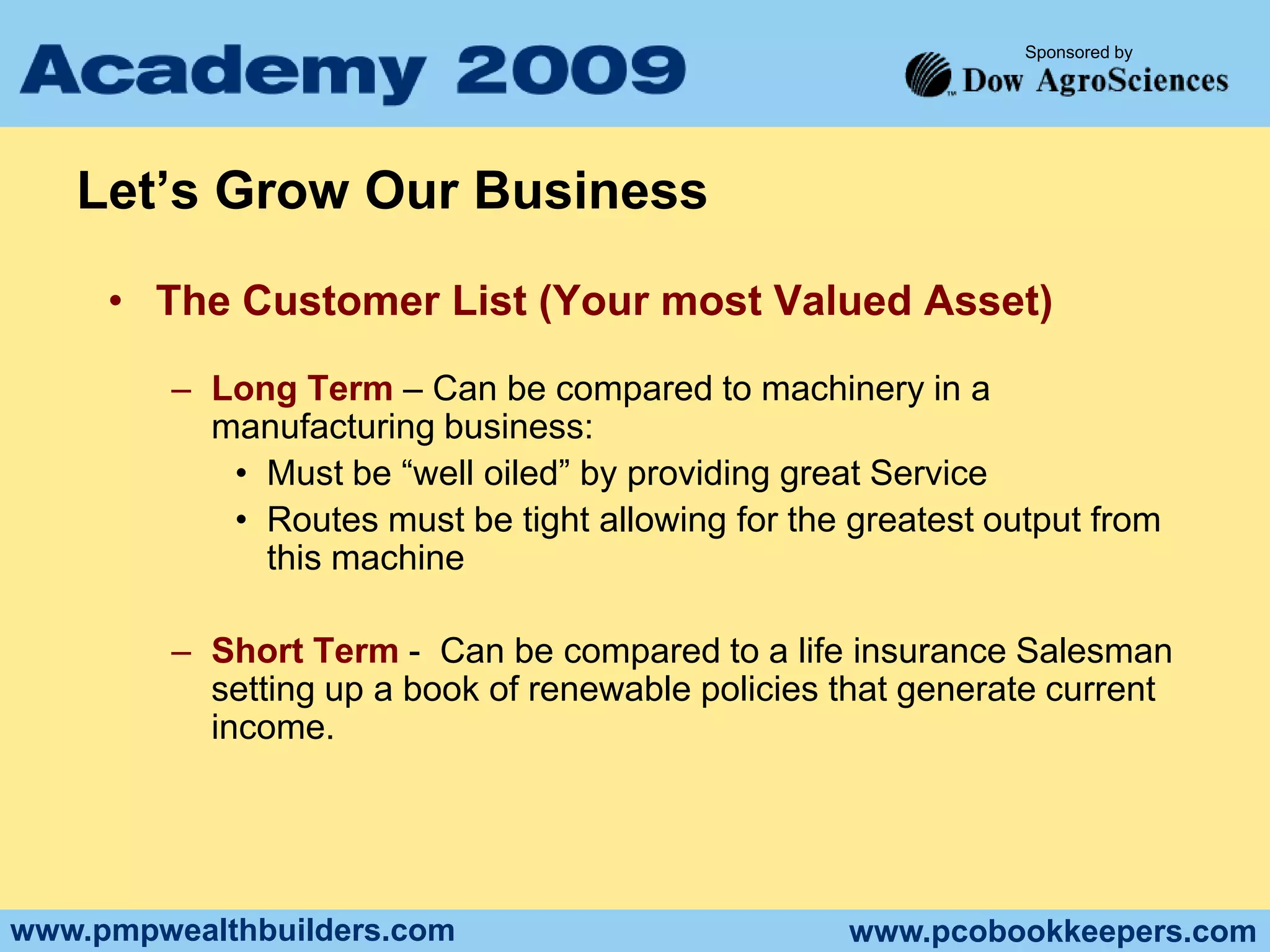 Academy 2009

Sponsored by
Dow AgroSciences

Let’s Grow Our Business

• The Customer List (Your most Valued Asset)

– Long Term – Can be compared to machinery in a manufacturing business:
• Must be “well oiled” by providing great Service
• Routes must be tight allowing for the greatest output from this machine

– Short Term - Can be compared to a life insurance Salesman setting up a book of renewable policies that generate current income.

www.pmpwealthbuilders.com www.pcobookkeepers.com